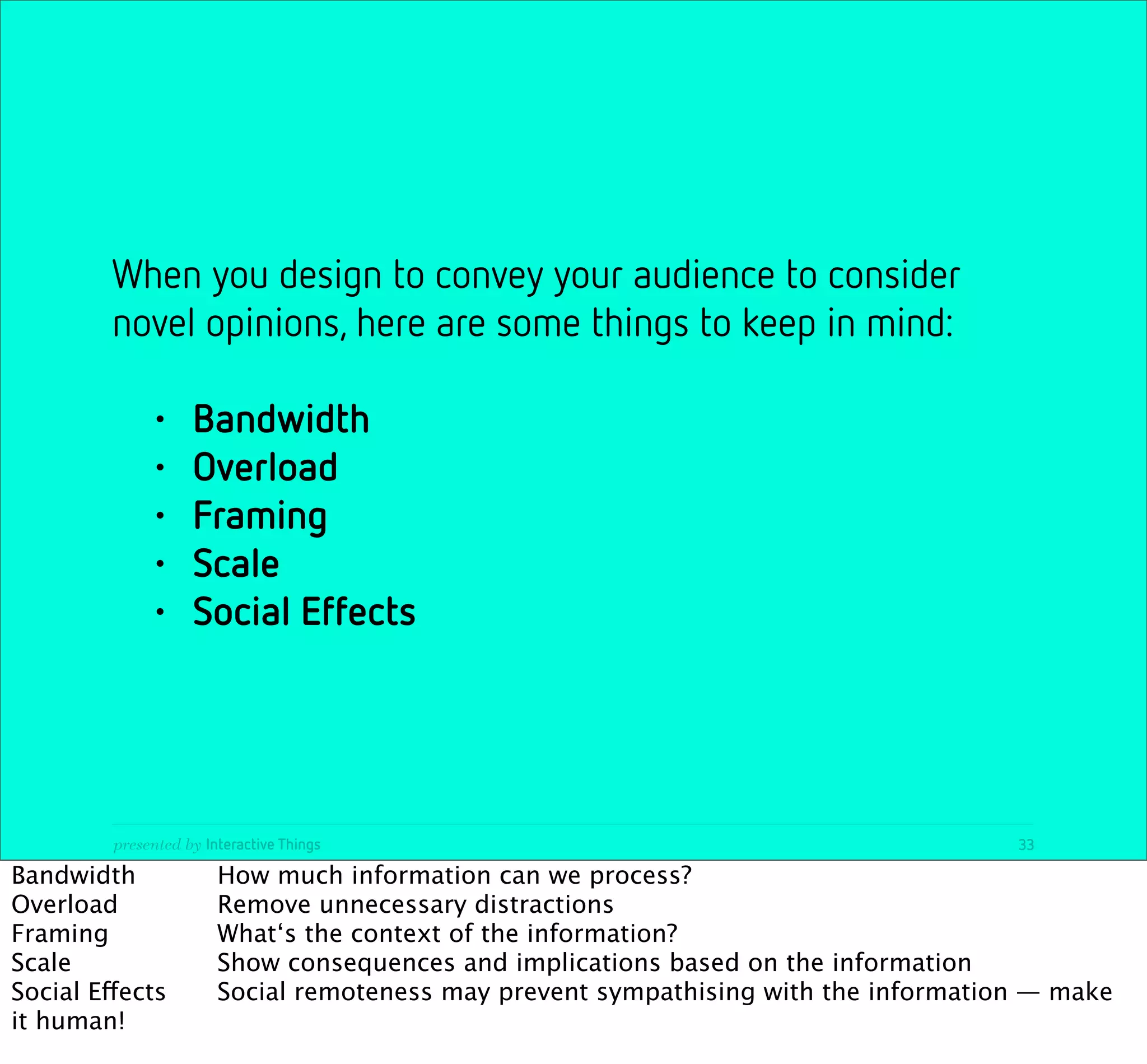 When you design to convey your audience to consider novel opinions, here are some things to keep in mind:

• Bandwidth
• Overload
• Framing
• Scale
• Social Effects

presented by Interactive Things

33

Bandwidth How much information can we process?
Overload Remove unnecessary distractions
Framing What‘s the context of the information?
Scale Show consequences and implications based on the information
Social Effects Social remoteness may prevent sympathising with the information — make it human!